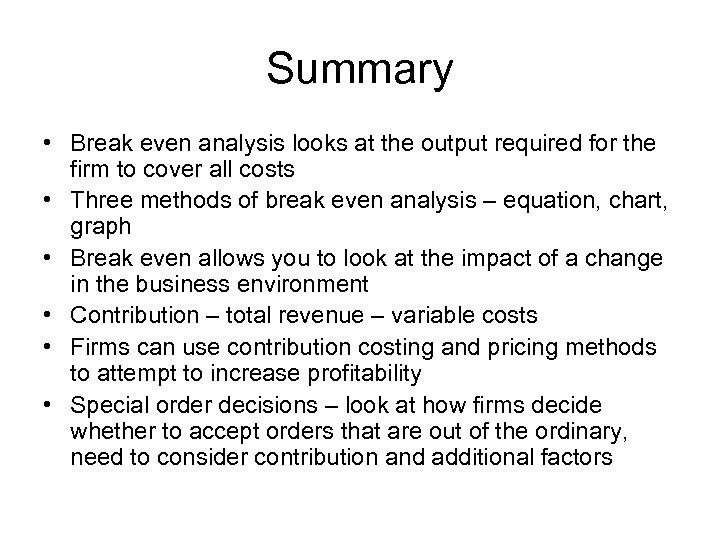 Summary

• Break even analysis looks at the output required for the firm to cover all costs
• Three methods of break even analysis – equation, chart, graph
• Break even allows you to look at the impact of a change in the business environment
• Contribution – total revenue – variable costs
• Firms can use contribution costing and pricing methods to attempt to increase profitability
• Special order decisions – look at how firms decide whether to accept orders that are out of the ordinary, need to consider contribution and additional factors